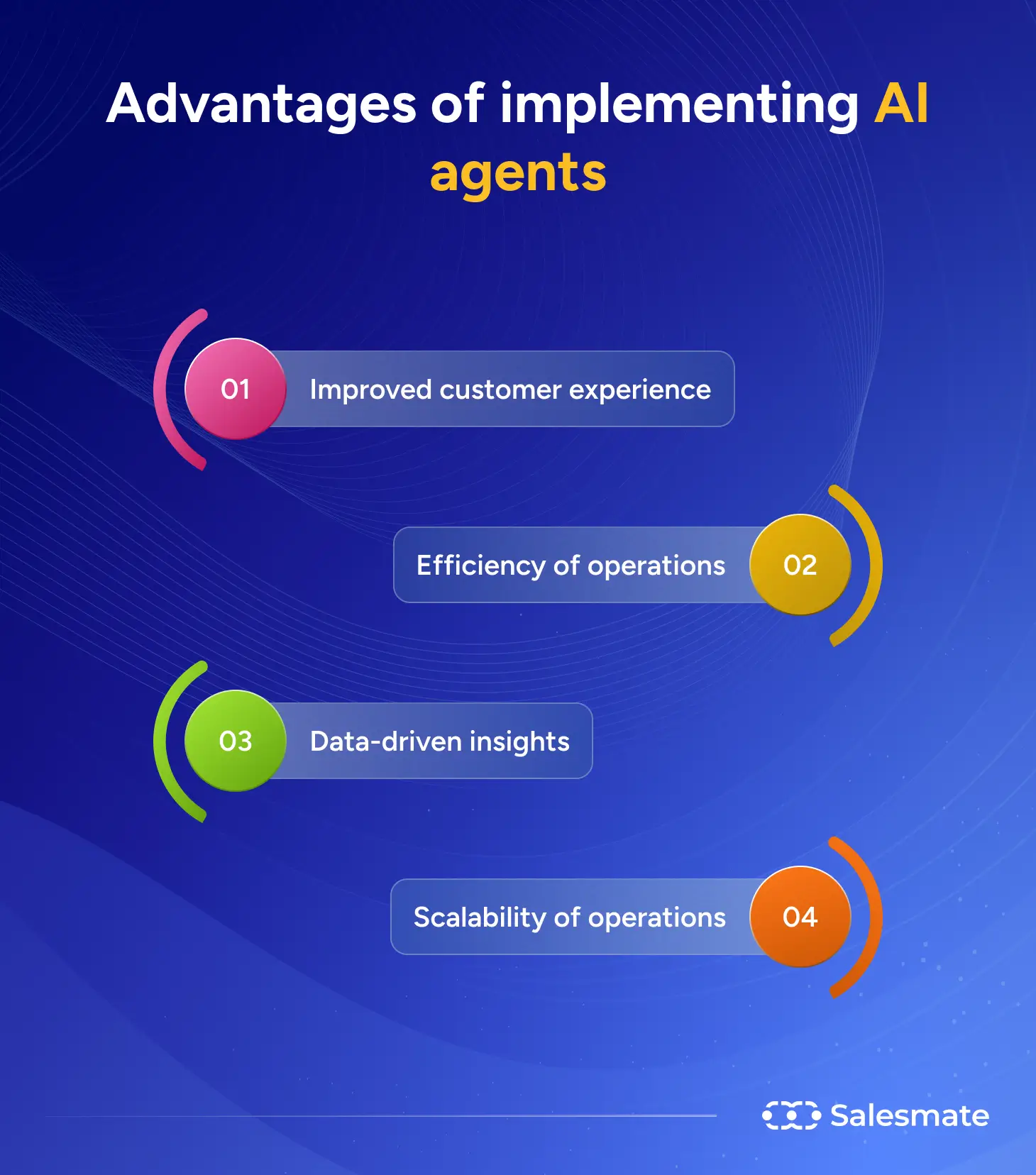 Advantages of implementing AI agents

01 Improved customer experience

Efficiency of operations 02

03 Data-driven insights

Scalability of operations 04

Salesmate